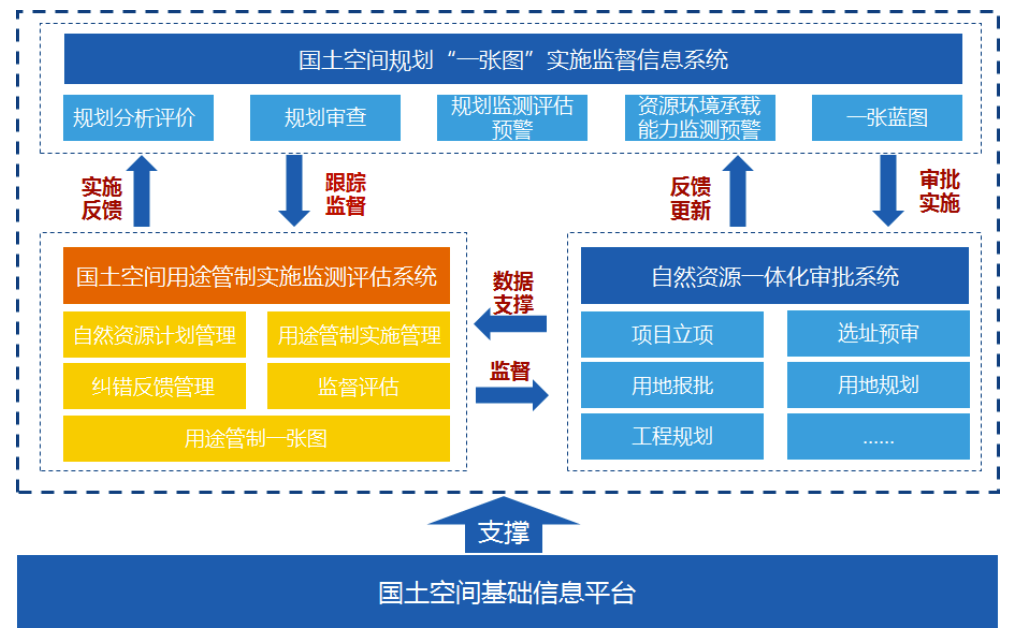 国土空间规划“一张图”实施监督信息系统

规划分析评价

规划审查

规划监测评估预警

资源环境承载能力监测预警

一张蓝图

实施反馈

跟踪监督

反馈更新

审批实施

国土空间用途管制实施监测评估系统

自然资源计划管理

用途管制实施管理

纠错反馈管理

监督评估

用途管制一张图

数据支撑

监督

自然资源一体化审批系统

项目立项

选址预审

用地报批

用地规划

工程规划

......

支撑

国土空间基础信息平台